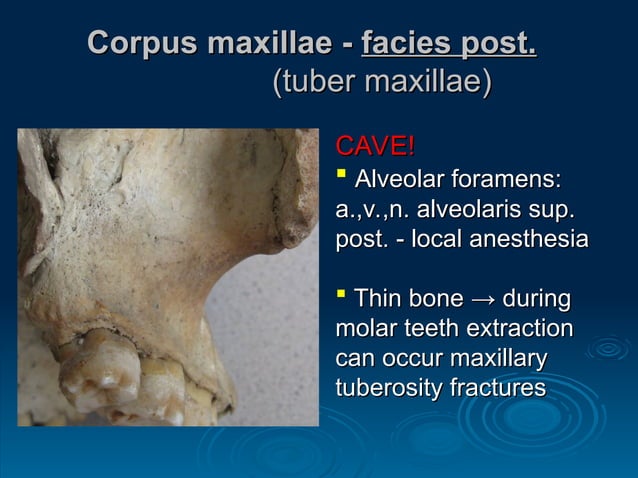 Corpus maxillae - facies post.
(tuber maxillae)

CAVE!

▪ Alveolar foramens: a.,v.,n. alveolaris sup. post. - local anesthesia

▪ Thin bone → during molar teeth extraction can occur maxillary tuberosity fractures